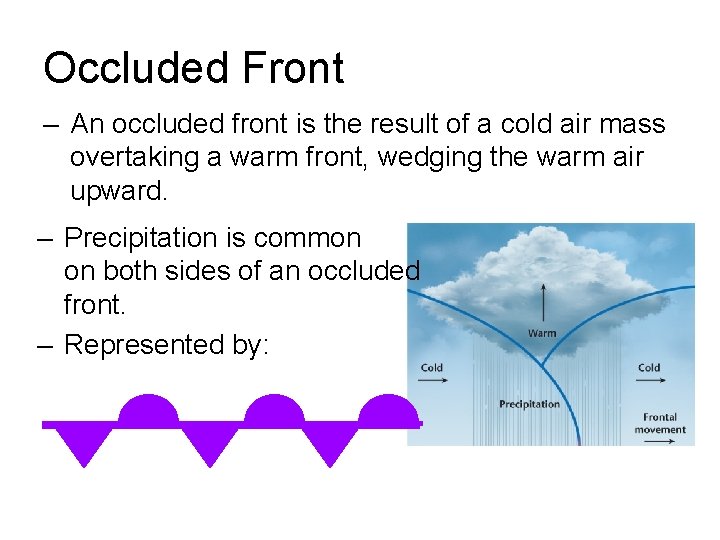 Occluded Front

– An occluded front is the result of a cold air mass overtaking a warm front, wedging the warm air upward.

– Precipitation is common on both sides of an occluded front.

– Represented by:

Warm

Cold

Cold

Precipitation

Frontal movement